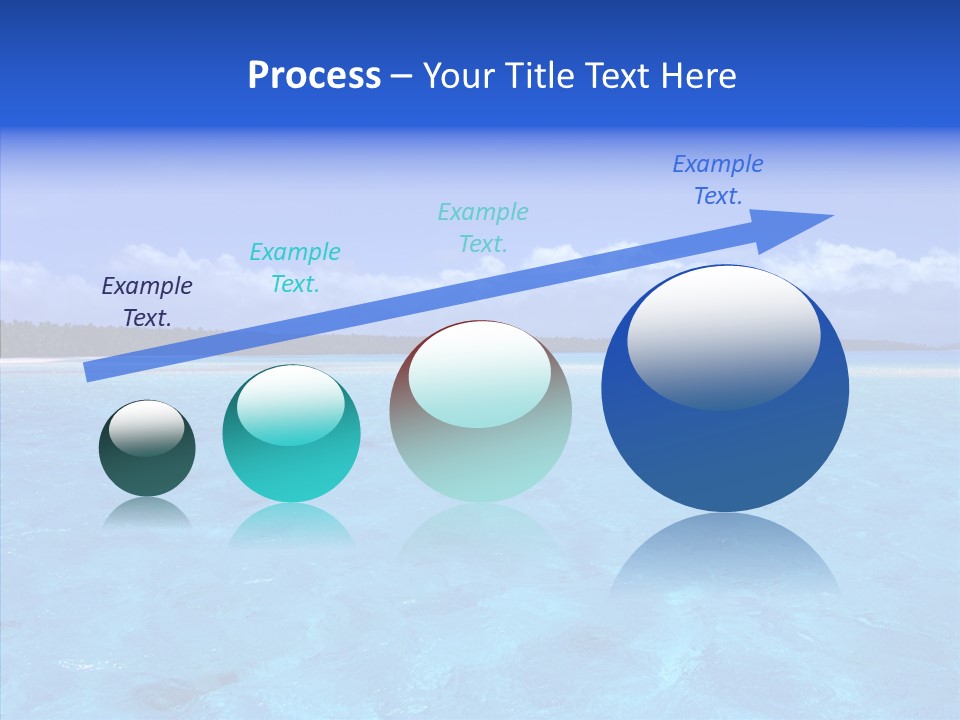 Process – Your Title Text Here

Example Text.

Example Text.

Example Text.

Example Text.